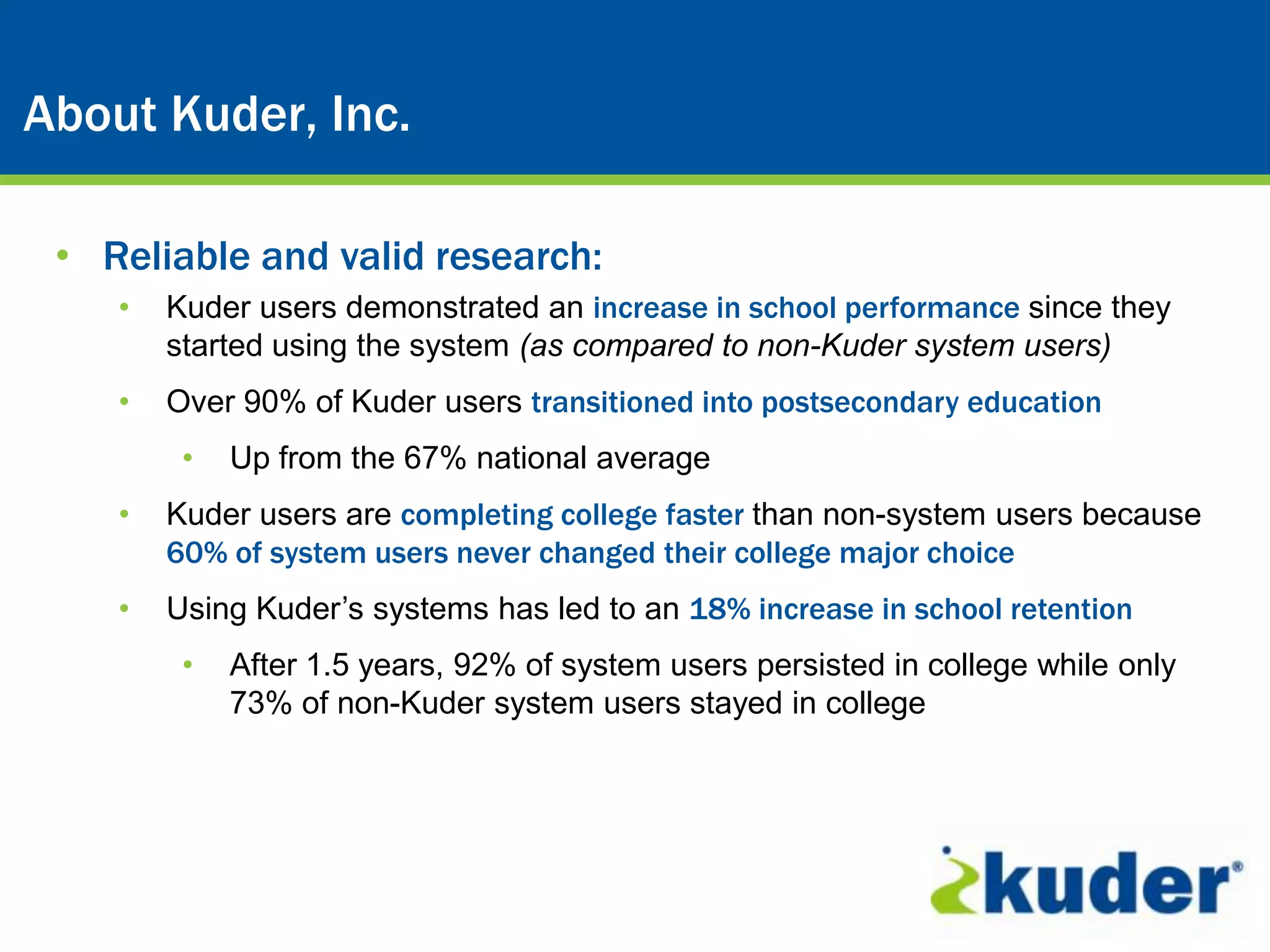 About Kuder, Inc.

• Reliable and valid research:

• Kuder users demonstrated an increase in school performance since they started using the system (as compared to non-Kuder system users)

• Over 90% of Kuder users transitioned into postsecondary education

• Up from the 67% national average

• Kuder users are completing college faster than non-system users because 60% of system users never changed their college major choice

• Using Kuder's systems has led to an 18% increase in school retention

• After 1.5 years, 92% of system users persisted in college while only 73% of non-Kuder system users stayed in college

kuder®